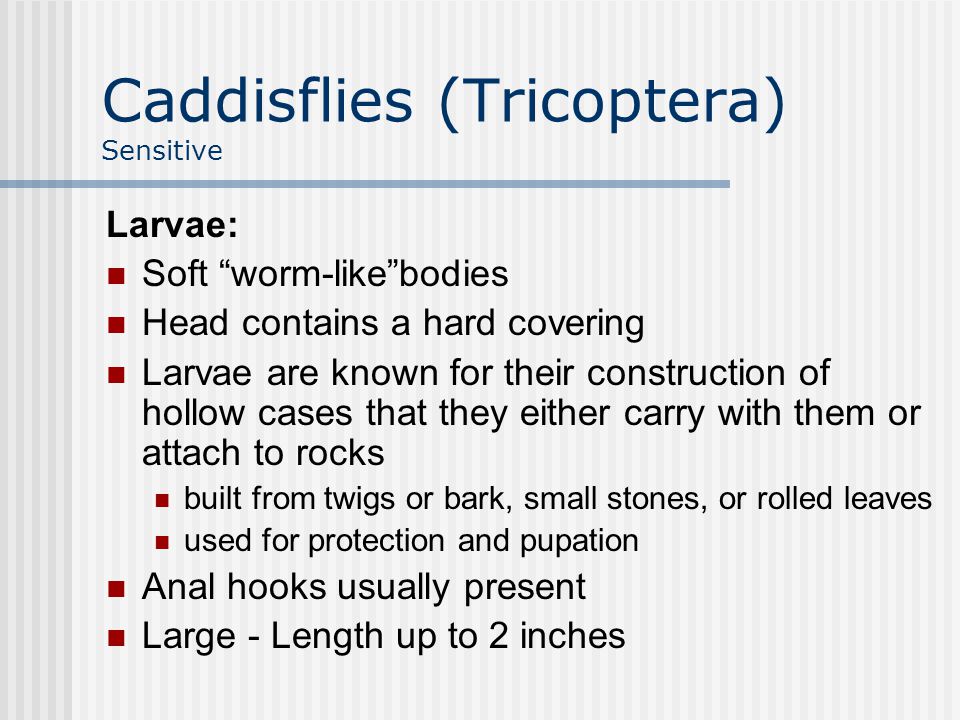 Caddisflies (Tricoptera)
Sensitive

Larvae:
- Soft “worm-like”bodies
- Head contains a hard covering
- Larvae are known for their construction of hollow cases that they either carry with them or attach to rocks
  - built from twigs or bark, small stones, or rolled leaves
  - used for protection and pupation
- Anal hooks usually present
- Large - Length up to 2 inches